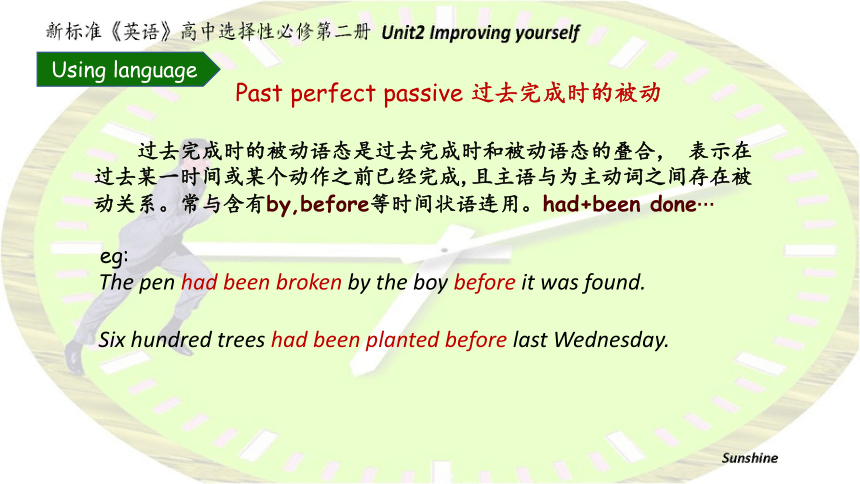 新标准《英语》高中选择性必修第二册 Unit2 Improving yourself

Using language

Past perfect passive 过去完成时的被动

过去完成时的被动语态是过去完成时和被动语态的叠合， 表示在过去某一时间或某个动作之前已经完成，且主语与为主动词之间存在被动关系。常与含有by,before等时间状语连用。had+been done…

eg:
The pen had been broken by the boy before it was found.

Six hundred trees had been planted before last Wednesday.

Sunshine